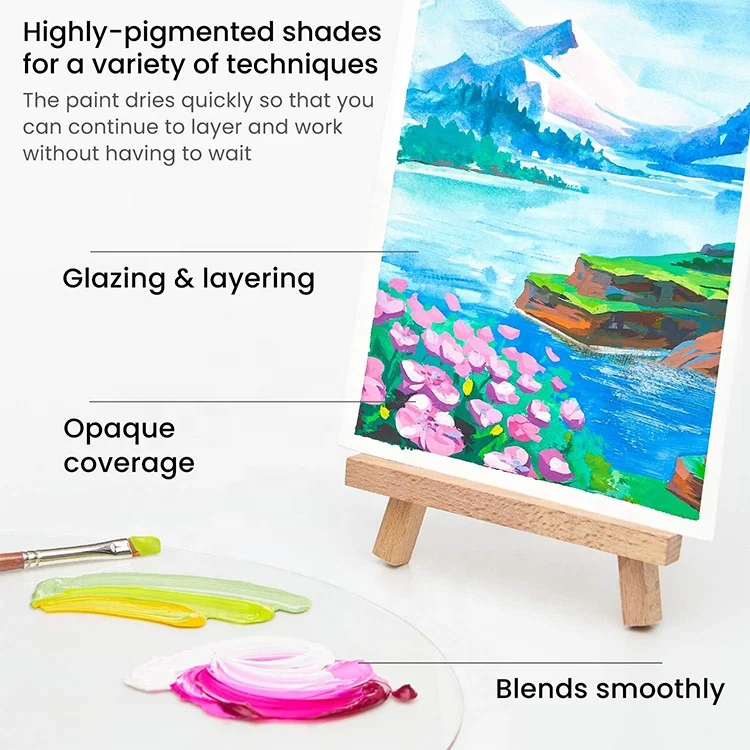 Highly-pigmented shades for a variety of techniques

The paint dries quickly so that you can continue to layer and work without having to wait

Glazing & layering

Opaque coverage

Blends smoothly